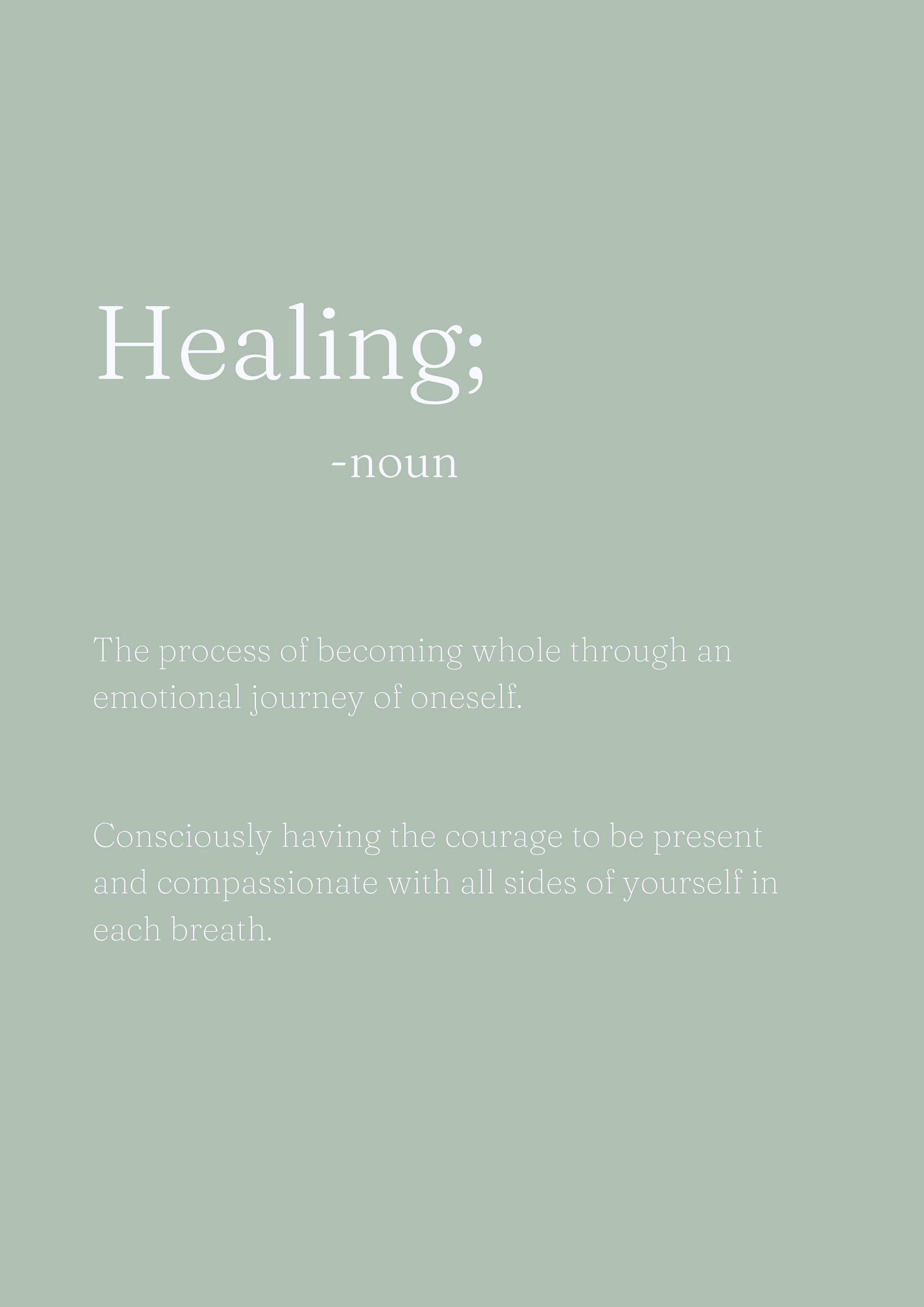 Healing;

-noun

The process of becoming whole through an emotional journey of oneself.

Consciously having the courage to be present and compassionate with all sides of yourself in each breath.